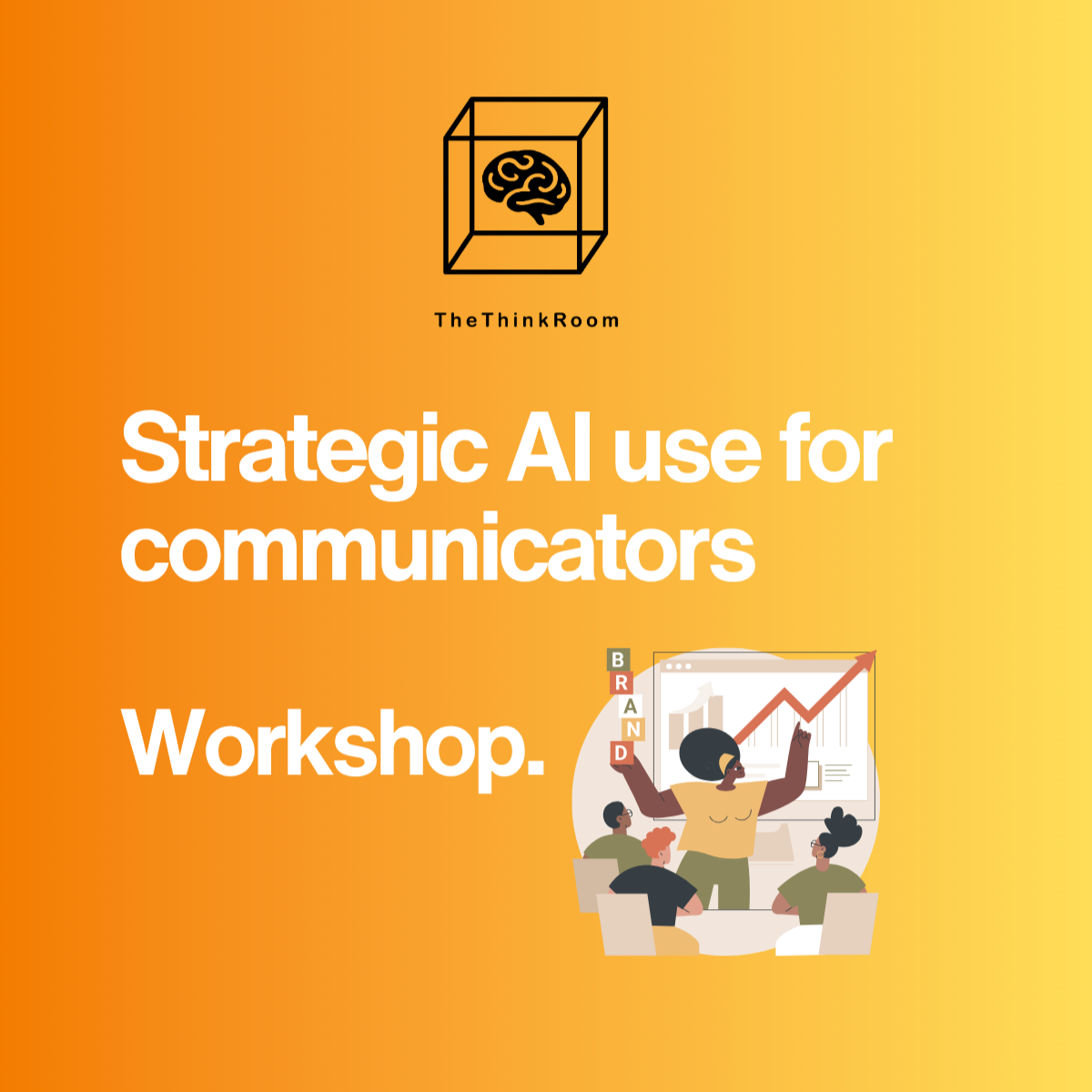 TheThinkRoom

Strategic AI use for communicators

Workshop.

B
R
A
N
D